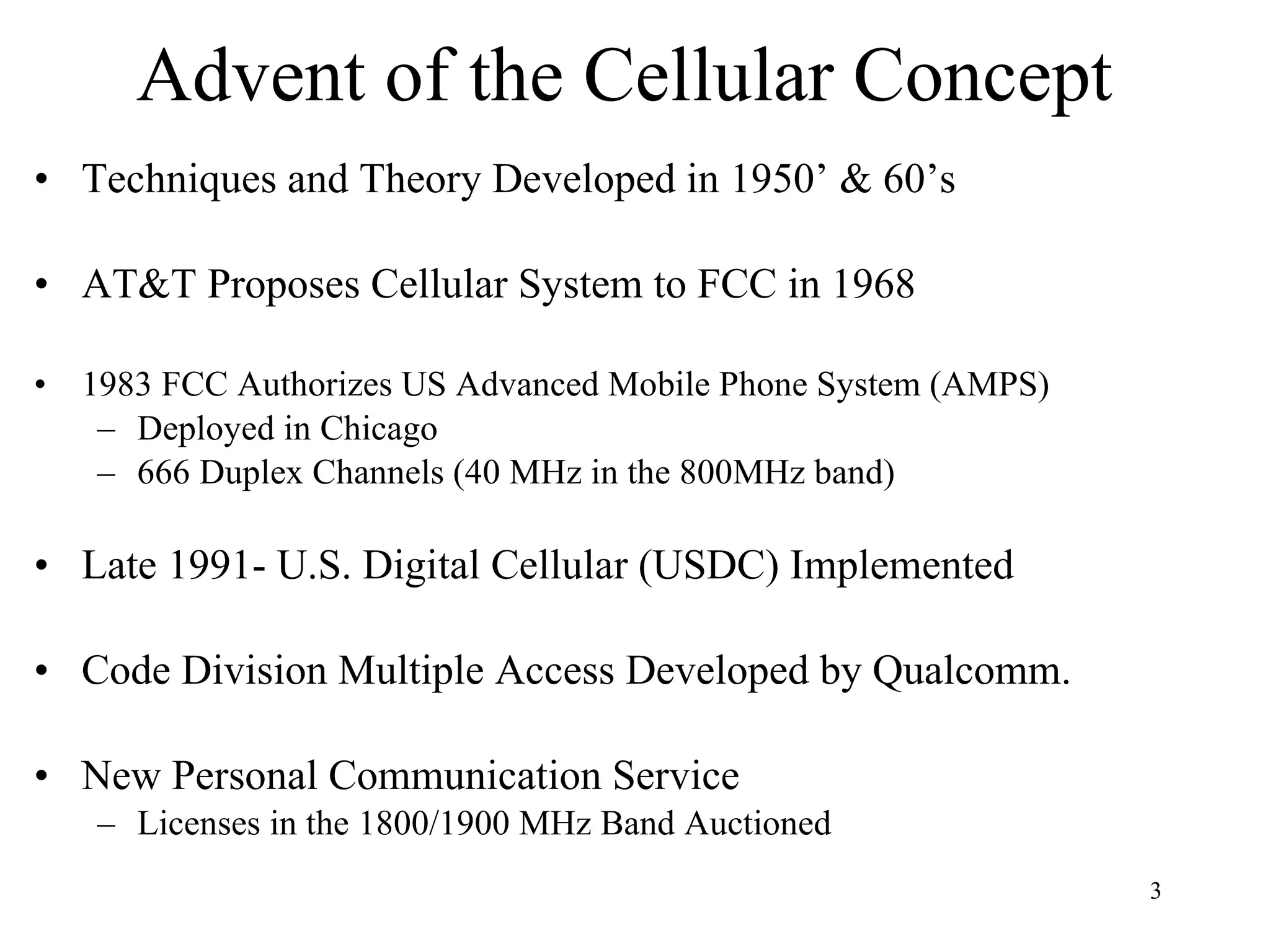 Advent of the Cellular Concept

• Techniques and Theory Developed in 1950’ & 60’s

• AT&T Proposes Cellular System to FCC in 1968

• 1983 FCC Authorizes US Advanced Mobile Phone System (AMPS)
  – Deployed in Chicago
  – 666 Duplex Channels (40 MHz in the 800MHz band)

• Late 1991- U.S. Digital Cellular (USDC) Implemented

• Code Division Multiple Access Developed by Qualcomm.

• New Personal Communication Service
  – Licenses in the 1800/1900 MHz Band Auctioned

3